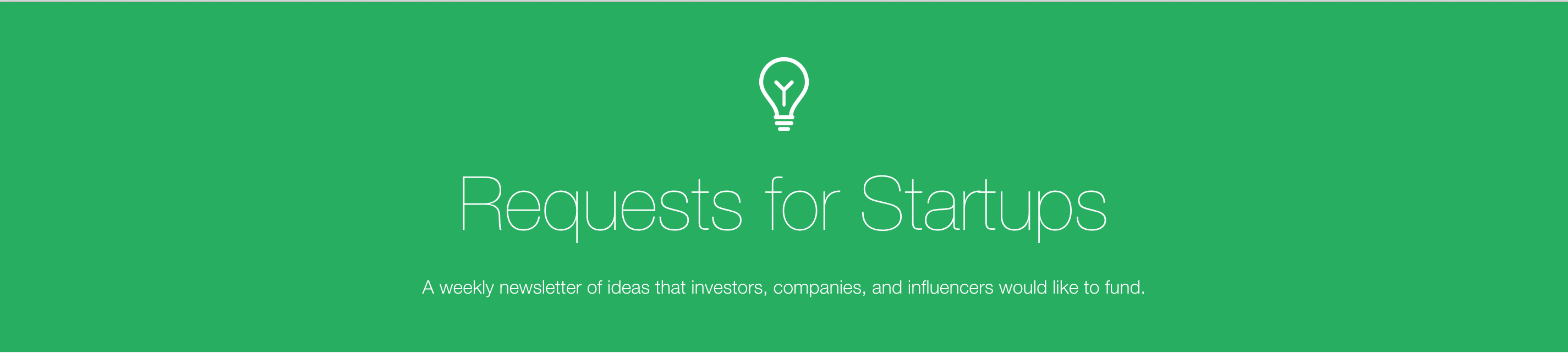 Requests for Startups

A weekly newsletter of ideas that investors, companies, and influencers would like to fund.